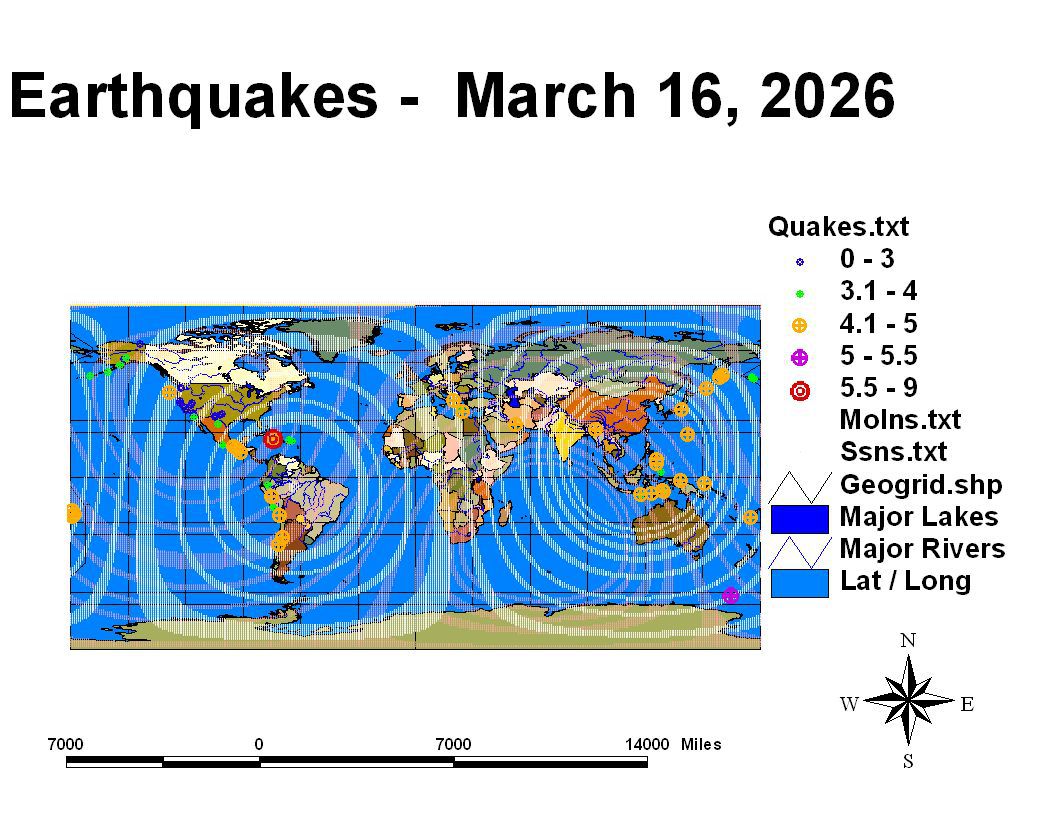 Earthquakes - March 16, 2026

Quakes.txt
0 - 3
3.1 - 4
4.1 - 5
5 - 5.5
5.5 - 9
Molns.txt
Ssns.txt
Geogrid.shp
Major Lakes
Major Rivers
Lat / Long

N
W E
S

7000 0 7000 14000 Miles